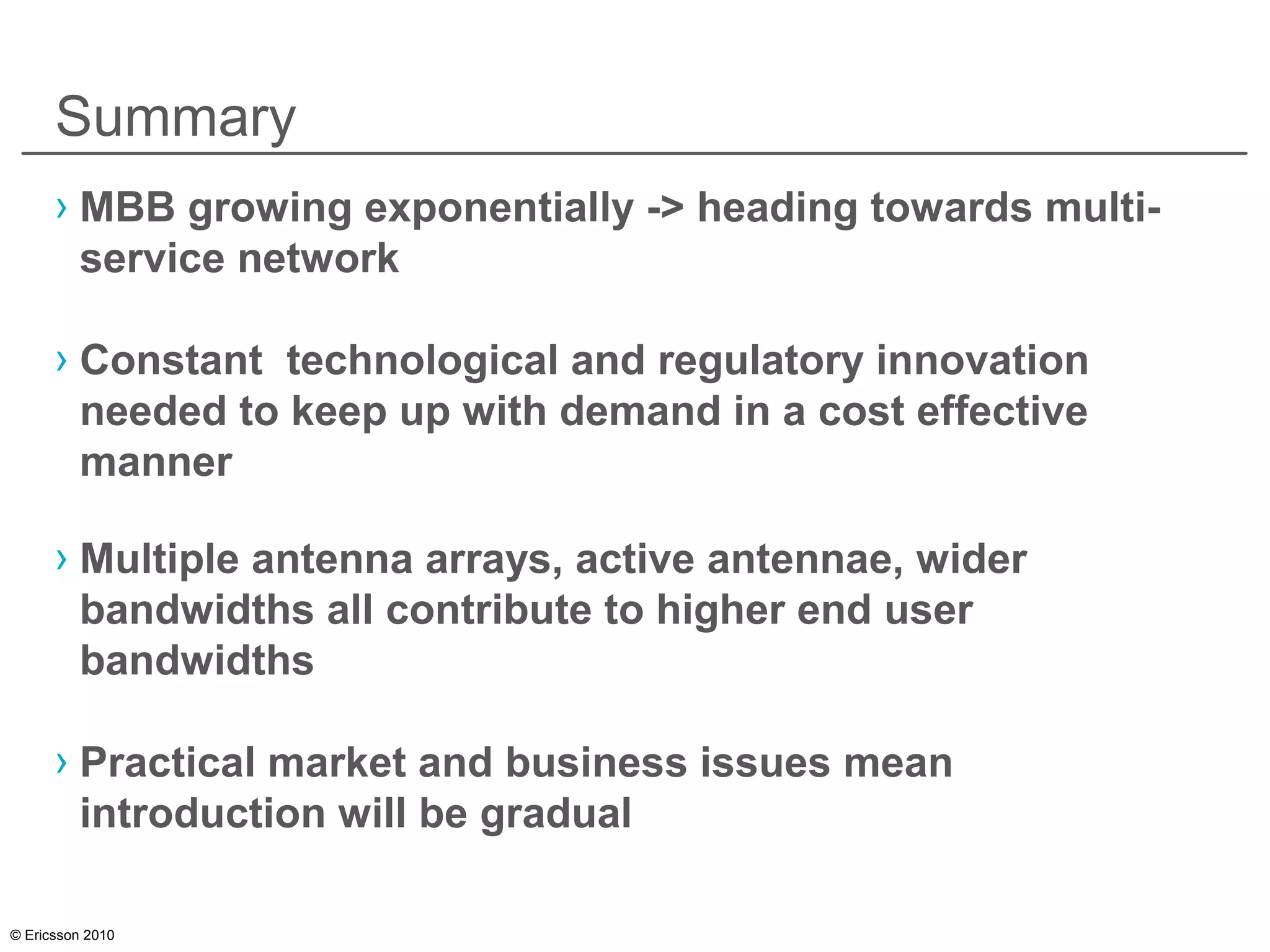 Summary

› MBB growing exponentially -> heading towards multi-service network

› Constant technological and regulatory innovation needed to keep up with demand in a cost effective manner

› Multiple antenna arrays, active antennae, wider bandwidths all contribute to higher end user bandwidths

› Practical market and business issues mean introduction will be gradual

© Ericsson 2010